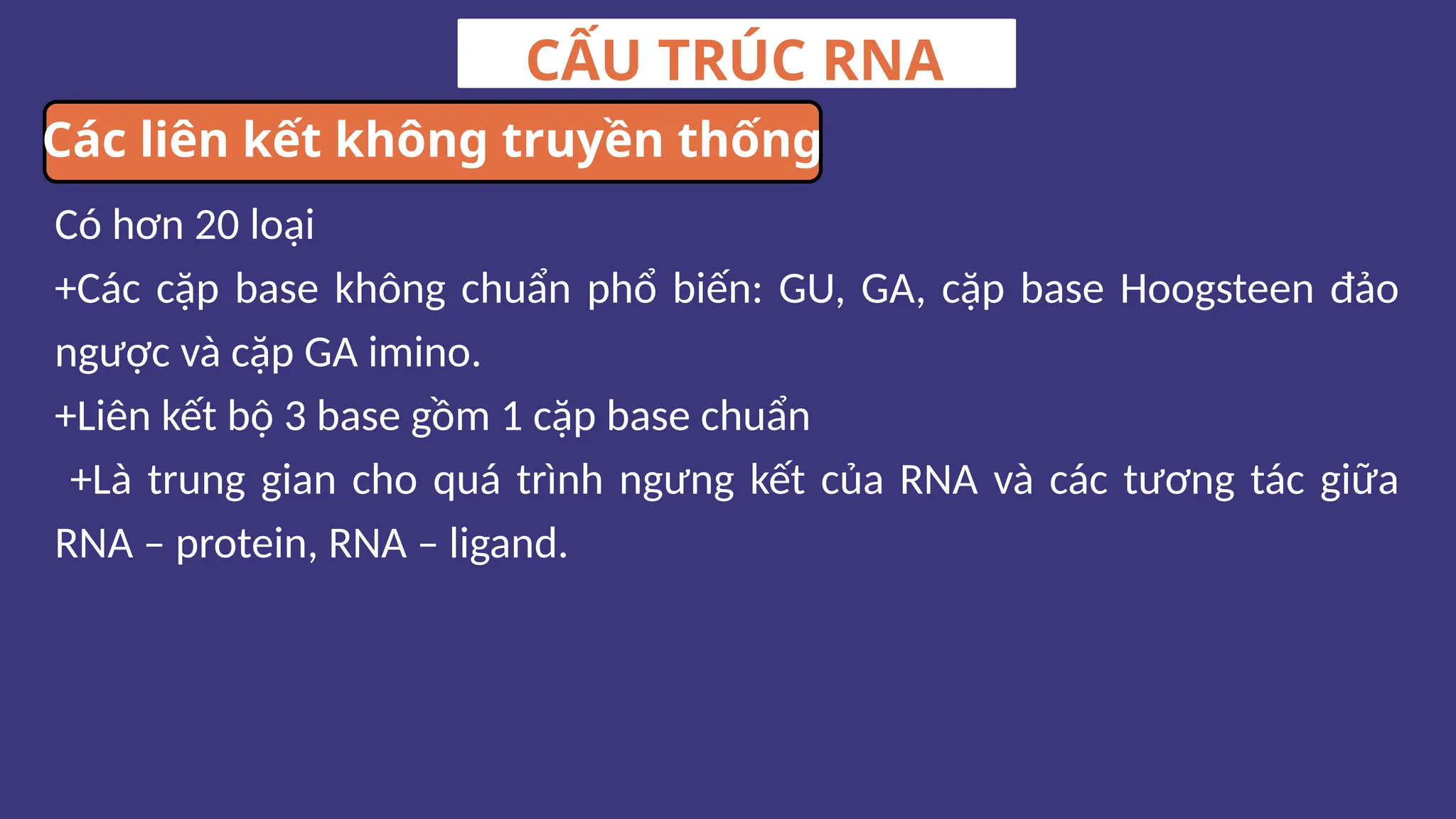 CẤU TRÚC RNA

Các liên kết không truyền thống

Có hơn 20 loại

+Các cặp base không chuẩn phổ biến: GU, GA, cặp base Hoogsteen đảo ngược và cặp GA imino.

+Liên kết bộ 3 base gồm 1 cặp base chuẩn

+Là trung gian cho quá trình ngưng kết của RNA và các tương tác giữa RNA – protein, RNA – ligand.